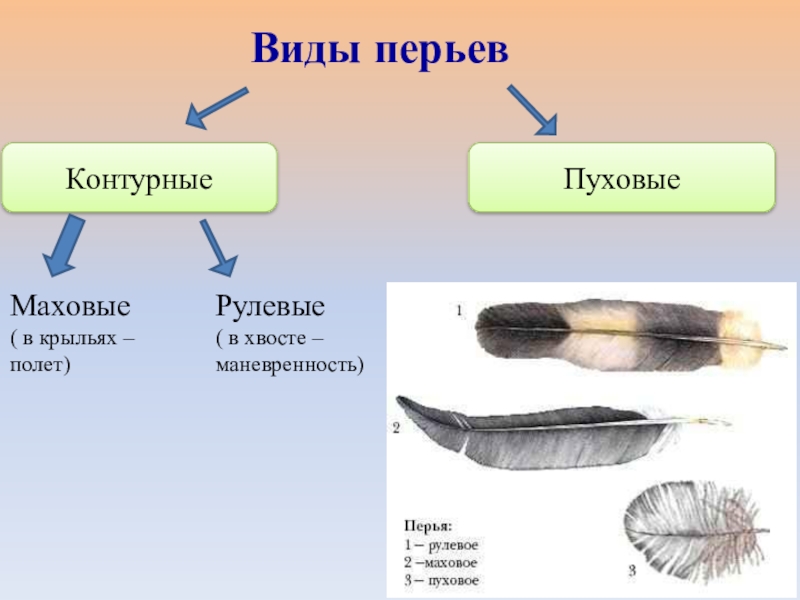 Виды перьев

Контурные

Пуховые

Маховые
( в крыльях – полет)

Рулевые
( в хвосте – маневренность)

1

2

3

Перья:
1 – рулевое
2 –маховое
3 – пуховое